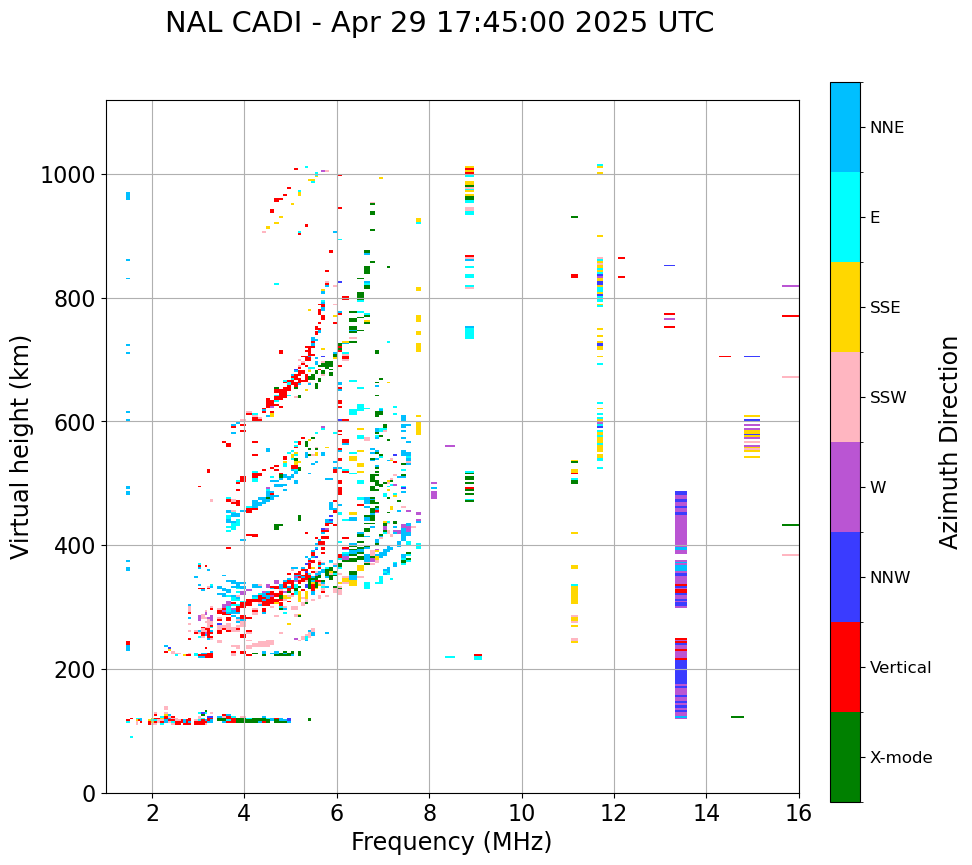 NAL CADI - Apr 29 17:45:00 2025 UTC

Virtual height (km)

1000
800
600
400
200
0

2
4
6
8
10
12
14
16

Frequency (MHz)

NNE
E
SSE
SSW
W
NNW
Vertical
X-mode

Azimuth Direction